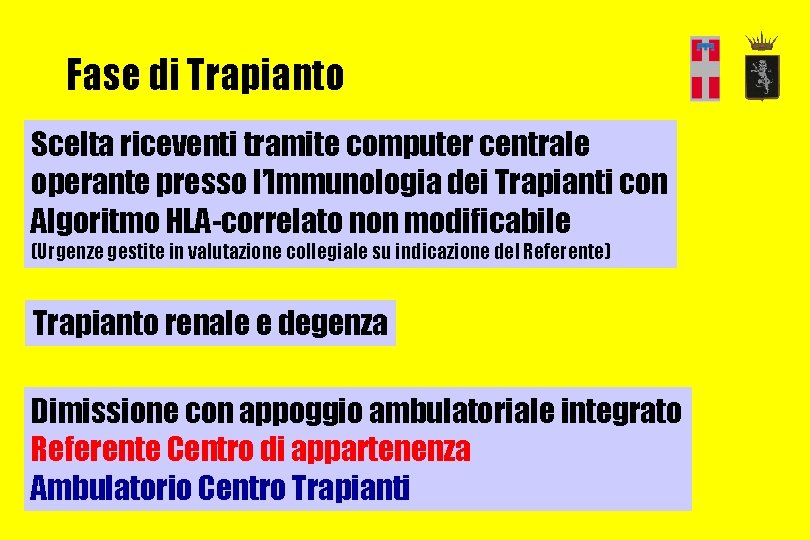 Fase di Trapianto

Scelta riceventi tramite computer centrale operante presso l'Immunologia dei Trapianti con Algoritmo HLA-correlato non modificabile
(Urgenze gestite in valutazione collegiale su indicazione del Referente)

Trapianto renale e degenza

Dimissione con appoggio ambulatoriale integrato
Referente Centro di appartenenza
Ambulatorio Centro Trapianti